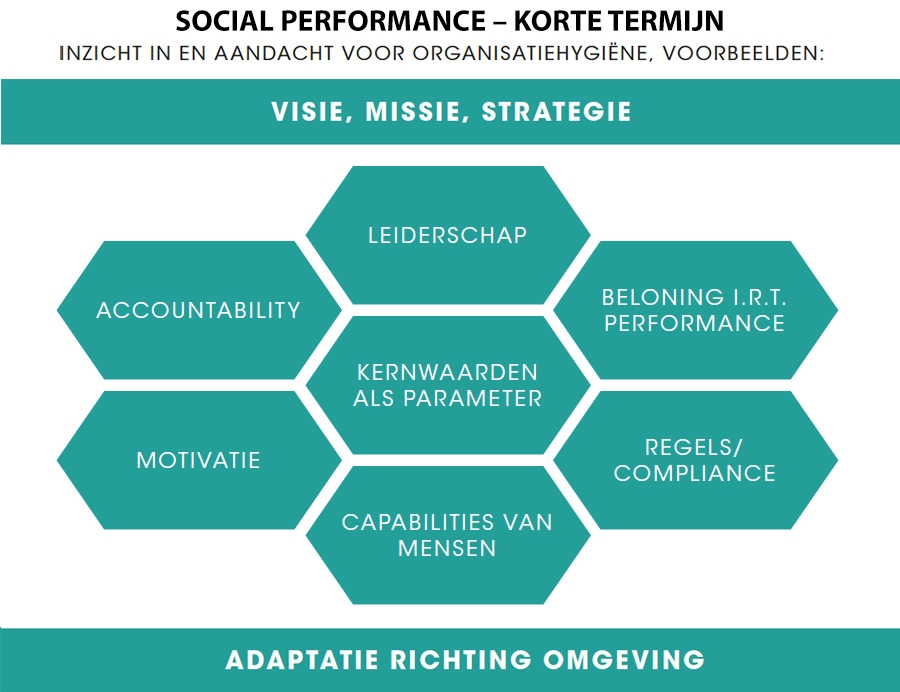 SOCIAL PERFORMANCE – KORTE TERMIJN
INZICHT IN EN AANDACHT VOOR ORGANISATIEHYGIËNE, VOORBEELDEN:

VISIE, MISSIE, STRATEGIE

LEIDERSCHAP

ACCOUNTABILITY

BELONING I.R.T. PERFORMANCE

KERNWAARDEN ALS PARAMETER

MOTIVATIE

REGELS/ COMPLIANCE

CAPABILITIES VAN MENSEN

ADAPTATIE RICHTING OMGEVING